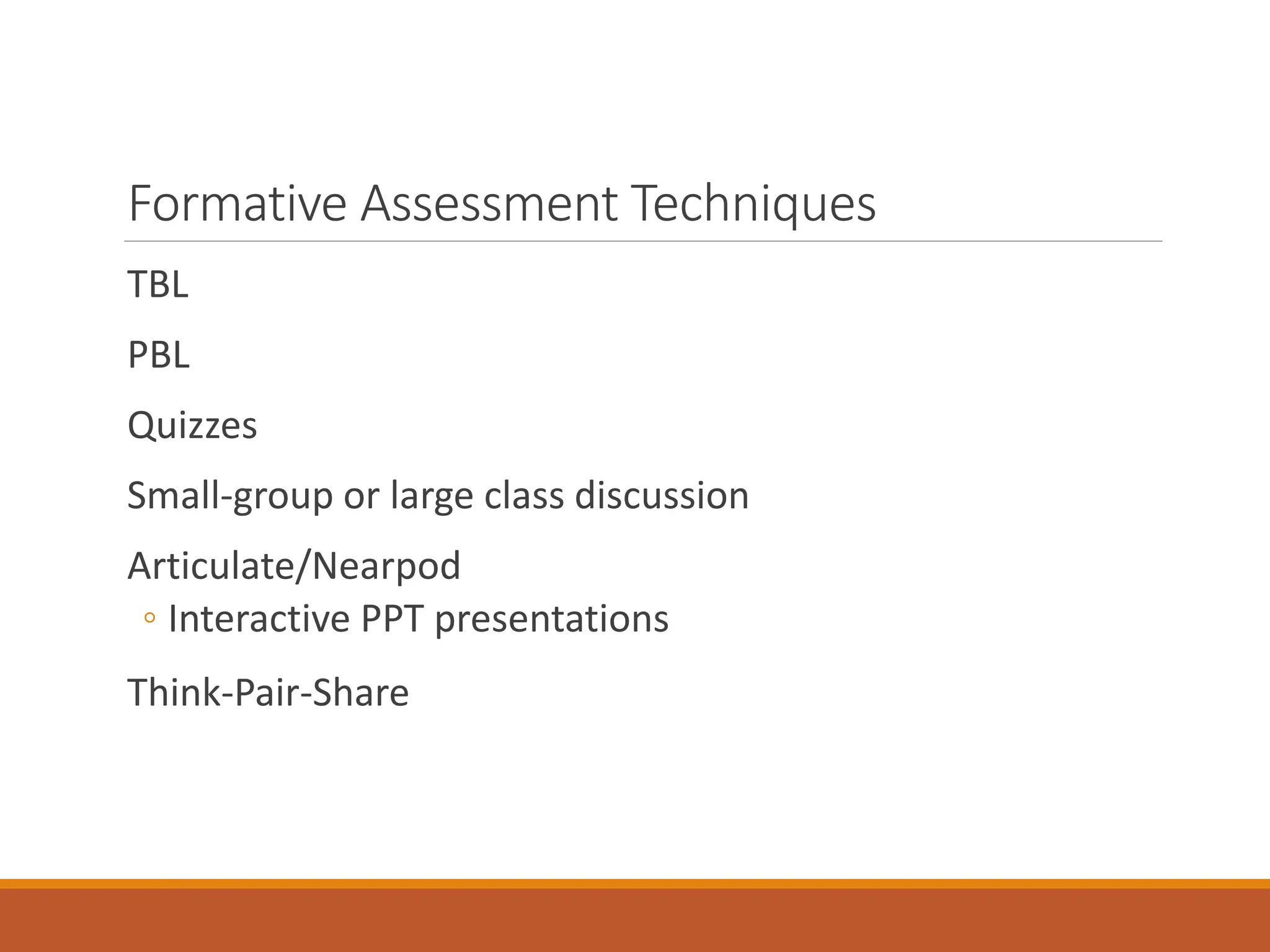 Formative Assessment Techniques

TBL

PBL

Quizzes

Small-group or large class discussion

Articulate/Nearpod

◦ Interactive PPT presentations

Think-Pair-Share